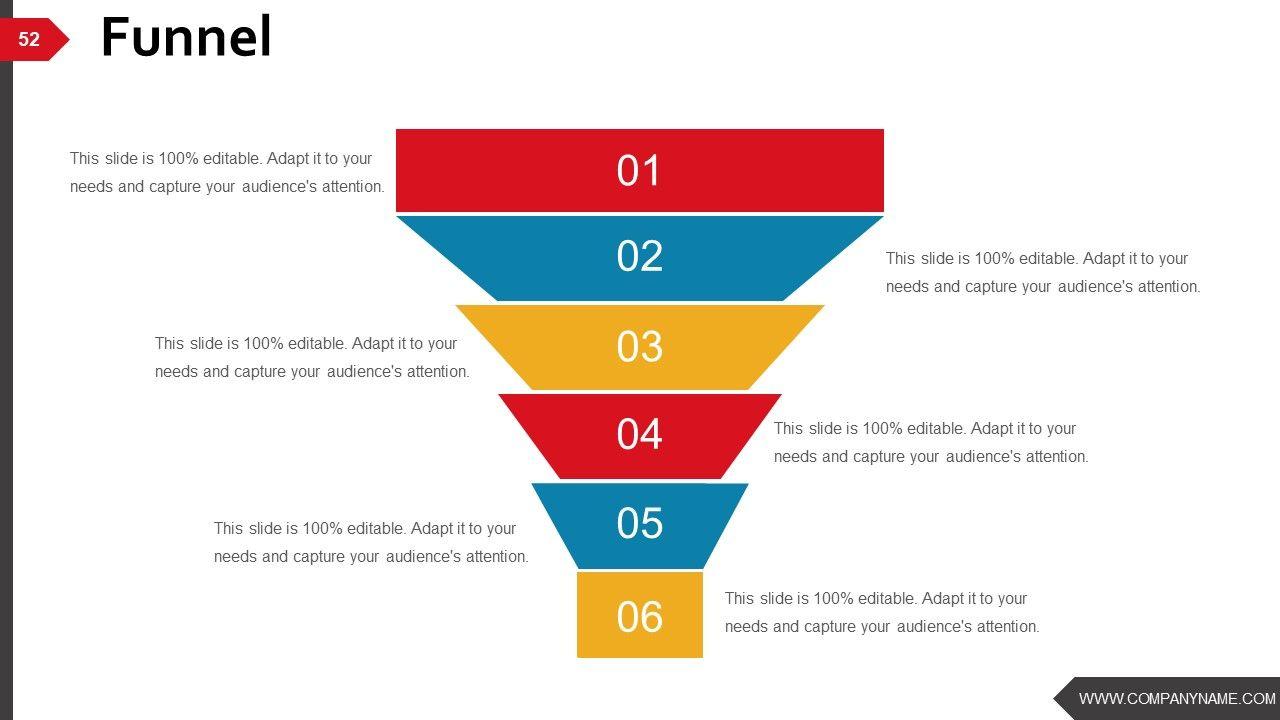 52

Funnel

This slide is 100% editable. Adapt it to your needs and capture your audience's attention.

01

02

This slide is 100% editable. Adapt it to your needs and capture your audience's attention.

This slide is 100% editable. Adapt it to your needs and capture your audience's attention.

03

04

This slide is 100% editable. Adapt it to your needs and capture your audience's attention.

This slide is 100% editable. Adapt it to your needs and capture your audience's attention.

05

06

This slide is 100% editable. Adapt it to your needs and capture your audience's attention.

WWW.COMPANYNAME.COM